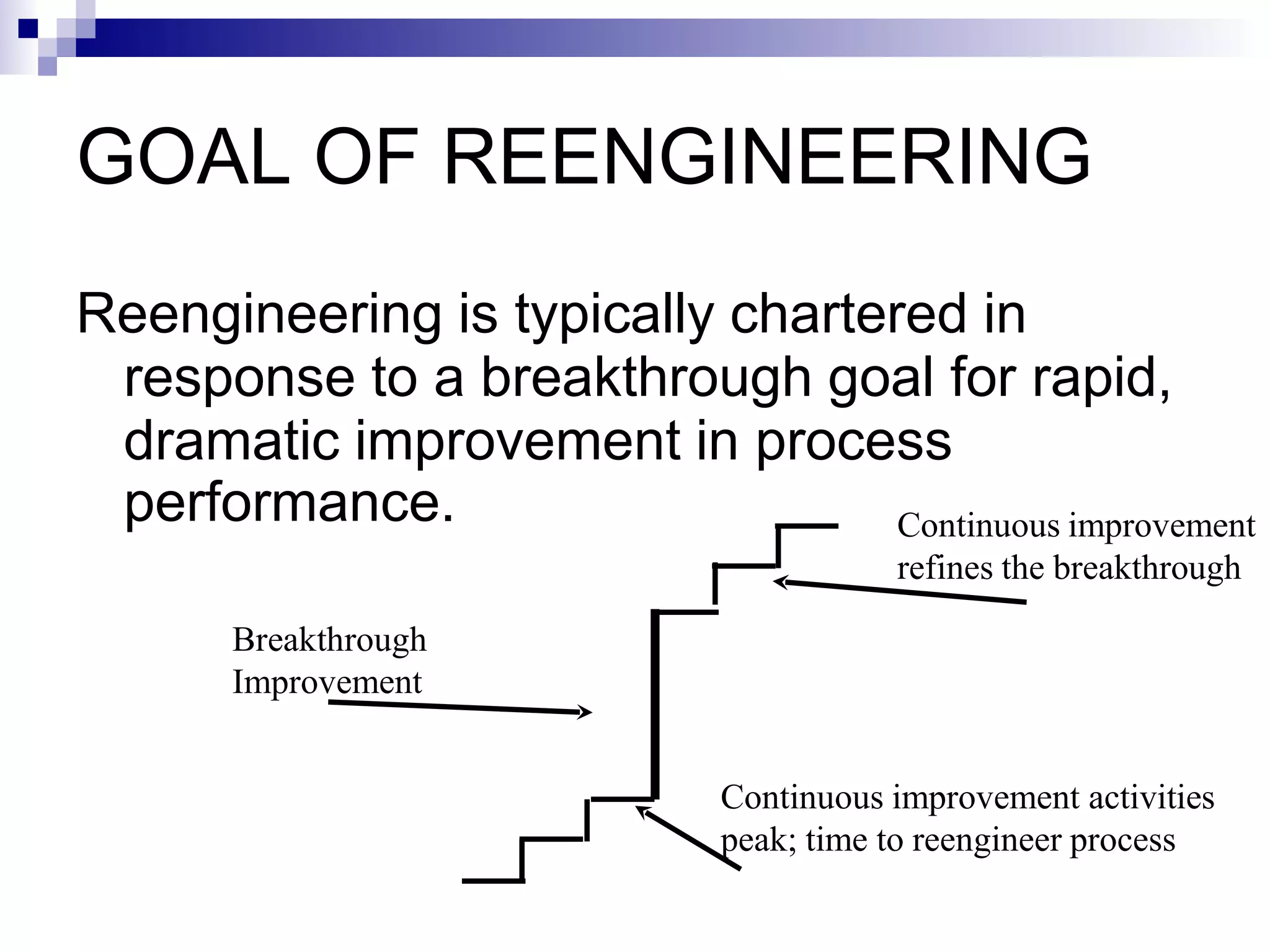 GOAL OF REENGINEERING

Reengineering is typically chartered in response to a breakthrough goal for rapid, dramatic improvement in process performance.

Continuous improvement refines the breakthrough

Breakthrough Improvement

Continuous improvement activities peak; time to reengineer process